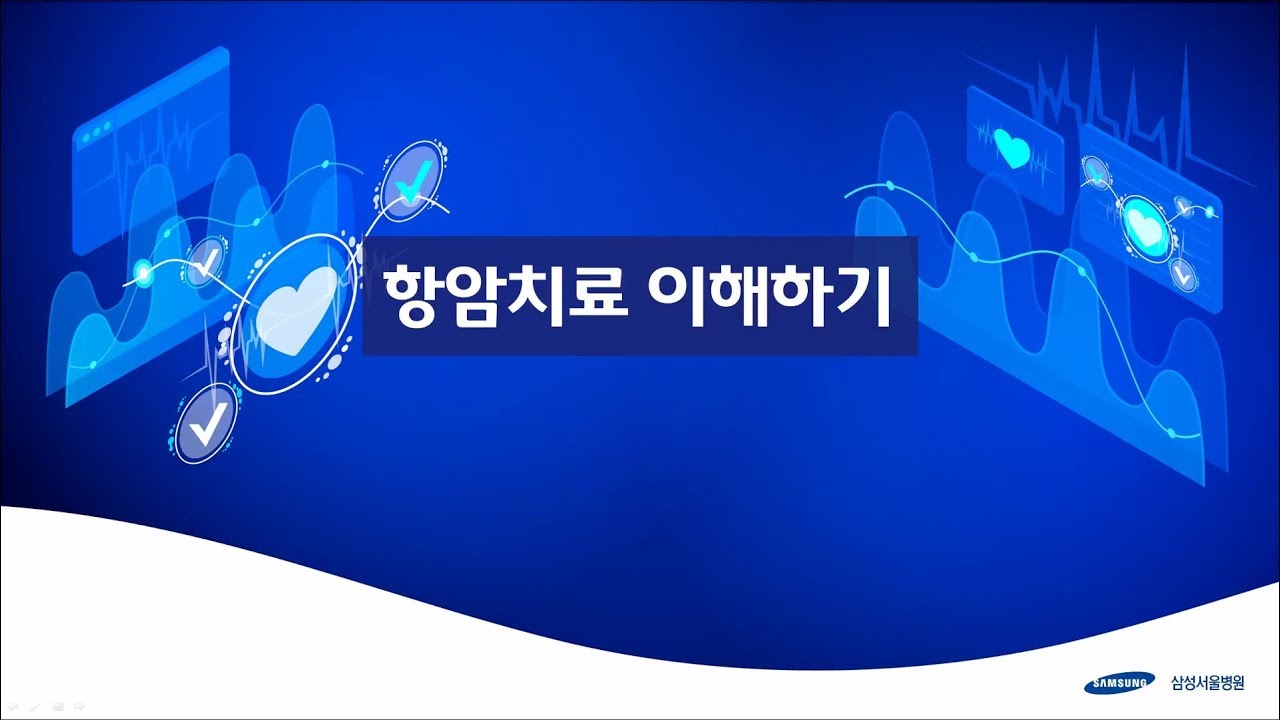 항암치료 이해하기

SAMSUNG 삼성서울병원